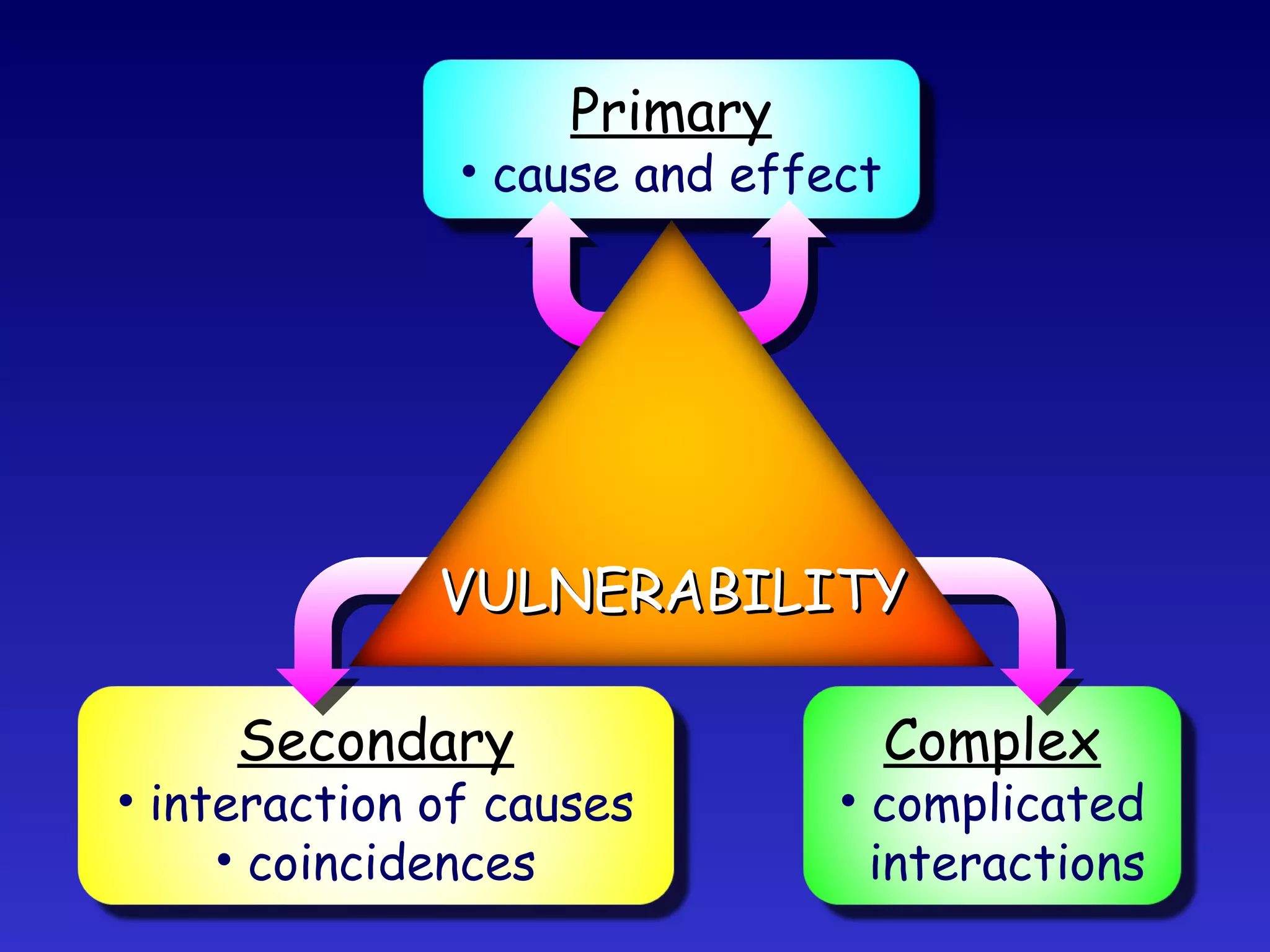 Primary
• cause and effect

VULNERABILITY

Secondary
• interaction of causes
• coincidences

Complex
• complicated interactions